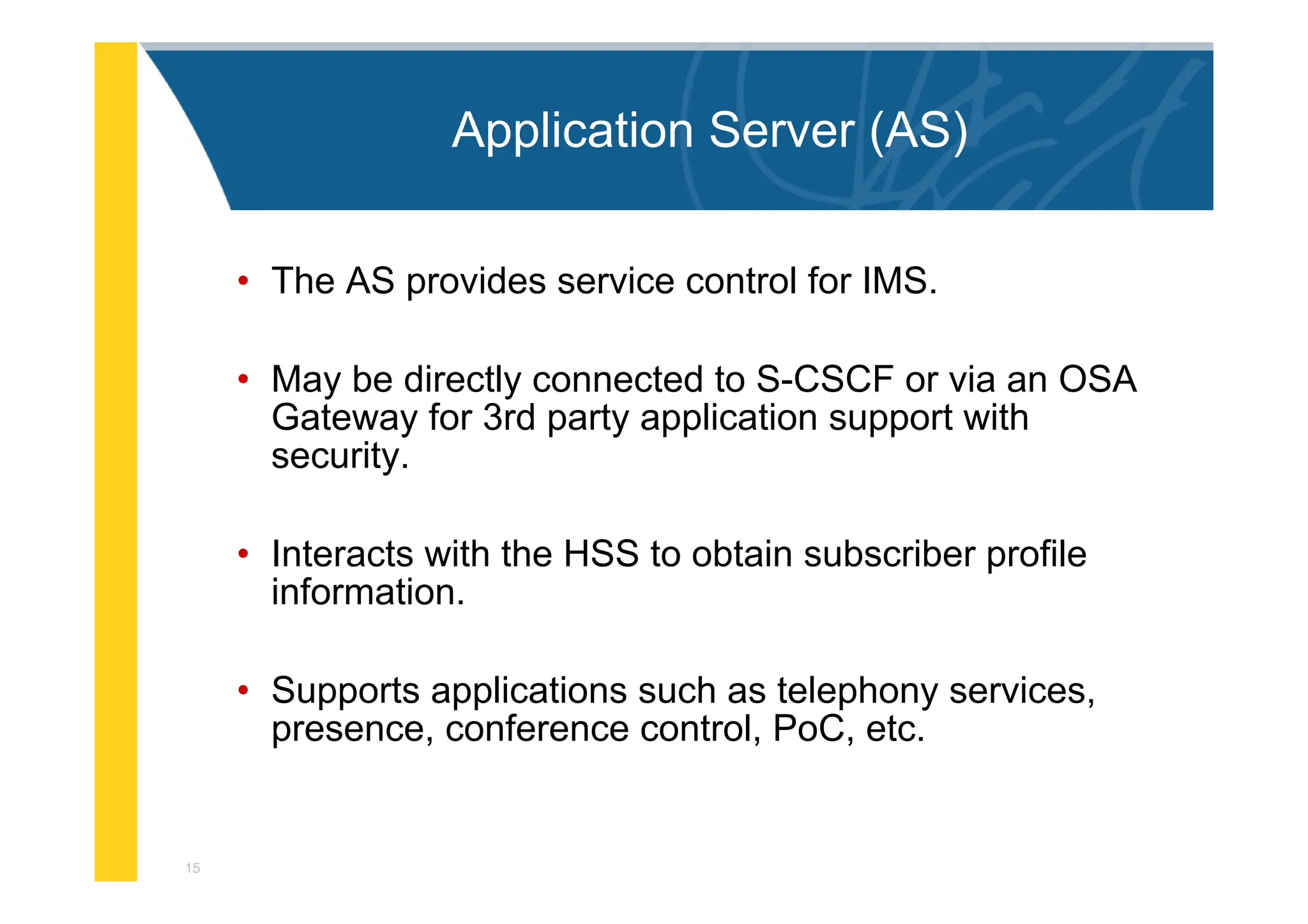 Application Server (AS)

• The AS provides service control for IMS.

• May be directly connected to S-CSCF or via an OSA Gateway for 3rd party application support with security.

• Interacts with the HSS to obtain subscriber profile information.

• Supports applications such as telephony services, presence, conference control, PoC, etc.

15